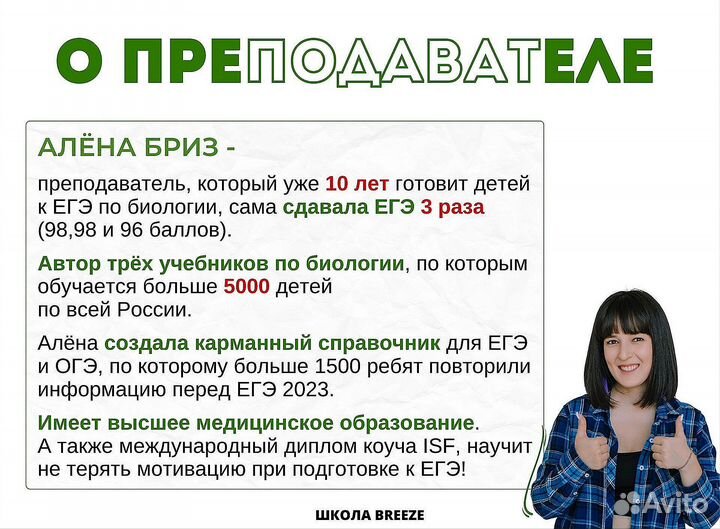 О ПРЕПОДАВАТЕЛЕ

АЛЁНА БРИЗ -

преподаватель, который уже 10 лет готовит детей к ЕГЭ по биологии, сама сдавала ЕГЭ 3 раза (98,98 и 96 баллов).

Автор трёх учебников по биологии, по которым обучается больше 5000 детей по всей России.

Алёна создала карманный справочник для ЕГЭ и ОГЭ, по которому больше 1500 ребят повторили информацию перед ЕГЭ 2023.

Имеет высшее медицинское образование. А также международный диплом коуча ISF, научит не терять мотивацию при подготовке к ЕГЭ!

ШКОЛА BREEZE

Avito